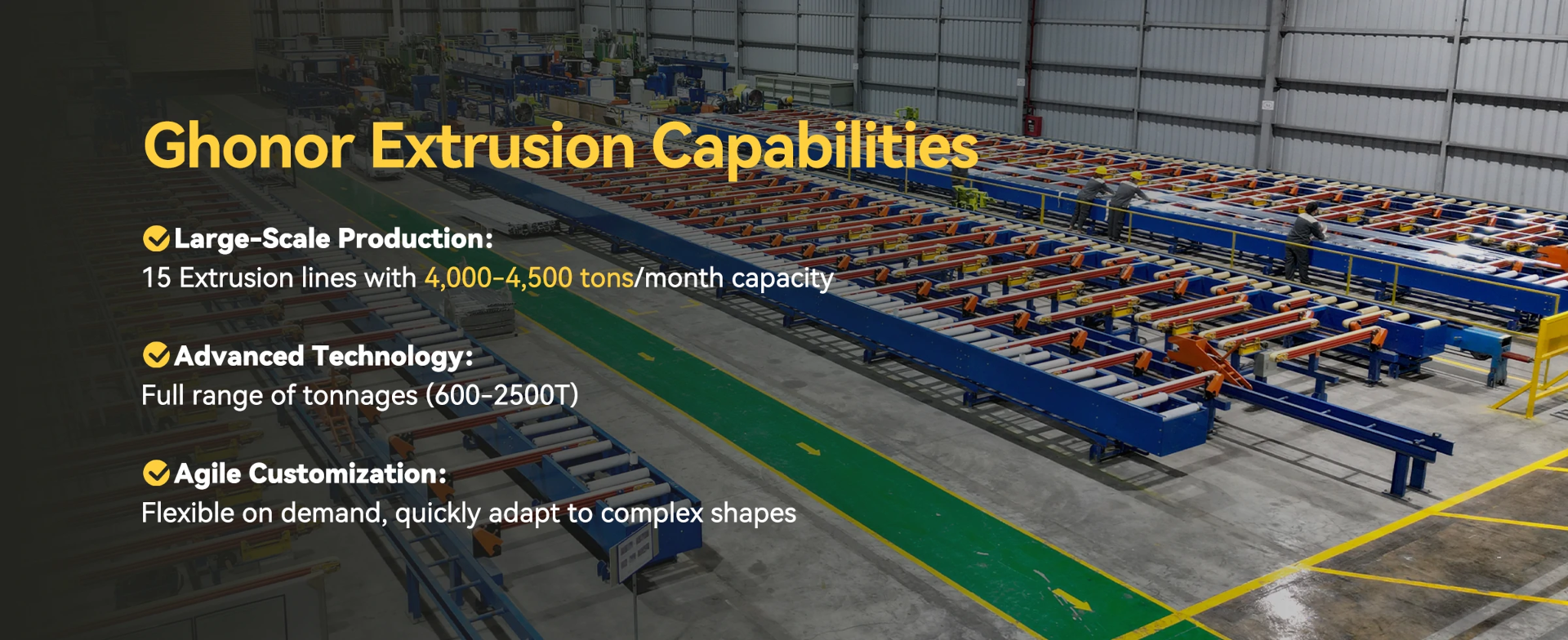 Ghonor Extrusion Capabilities

Large-Scale Production:
15 Extrusion lines with 4,000-4,500 tons/month capacity

Advanced Technology:
Full range of tonnages (600-2500T)

Agile Customization:
Flexible on demand, quickly adapt to complex shapes